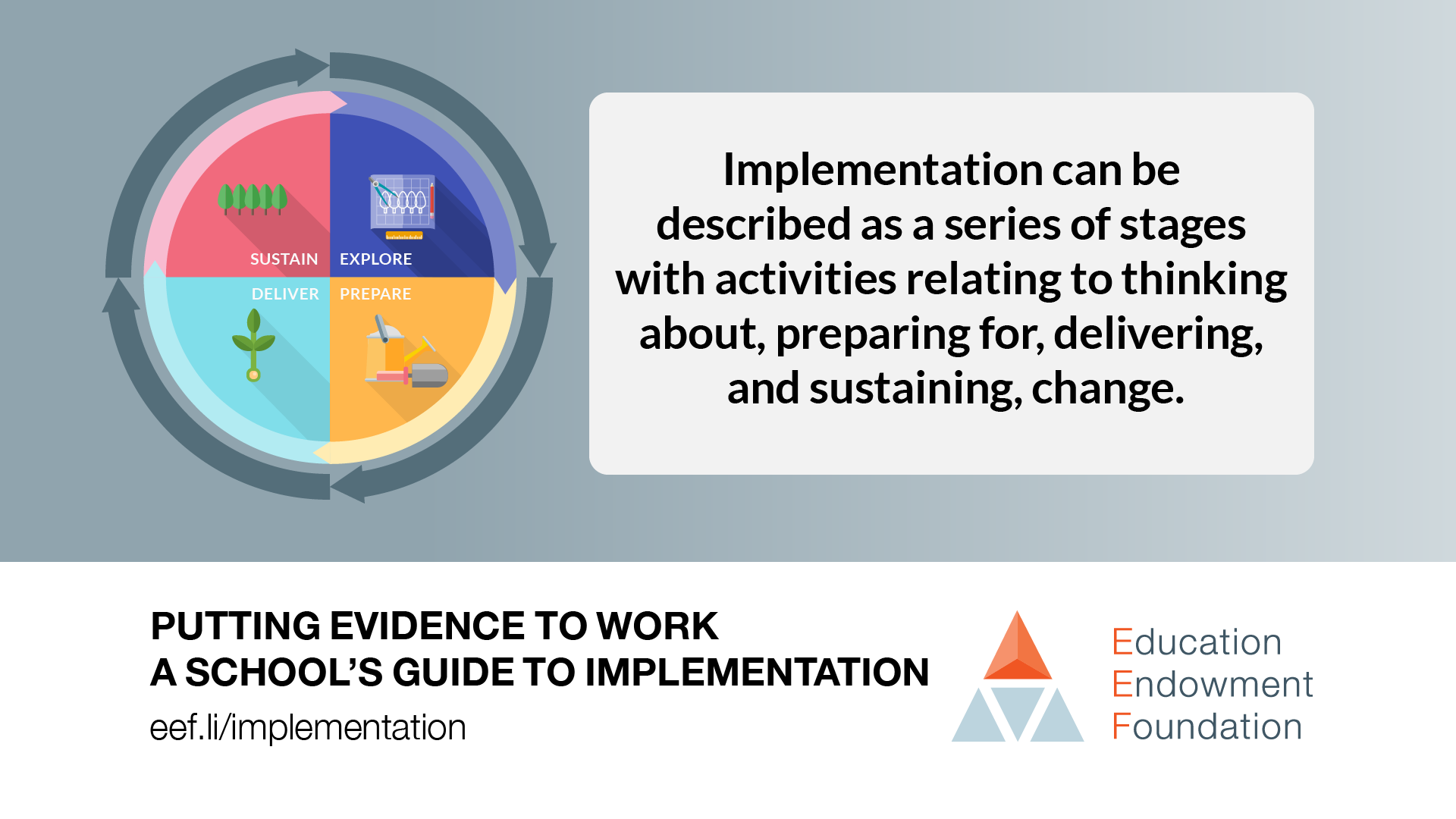 SUSTAIN
EXPLORE
DELIVER
PREPARE

Implementation can be described as a series of stages with activities relating to thinking about, preparing for, delivering, and sustaining, change.

PUTTING EVIDENCE TO WORK
A SCHOOL'S GUIDE TO IMPLEMENTATION
eef.li/implementation

Education
Endowment
Foundation